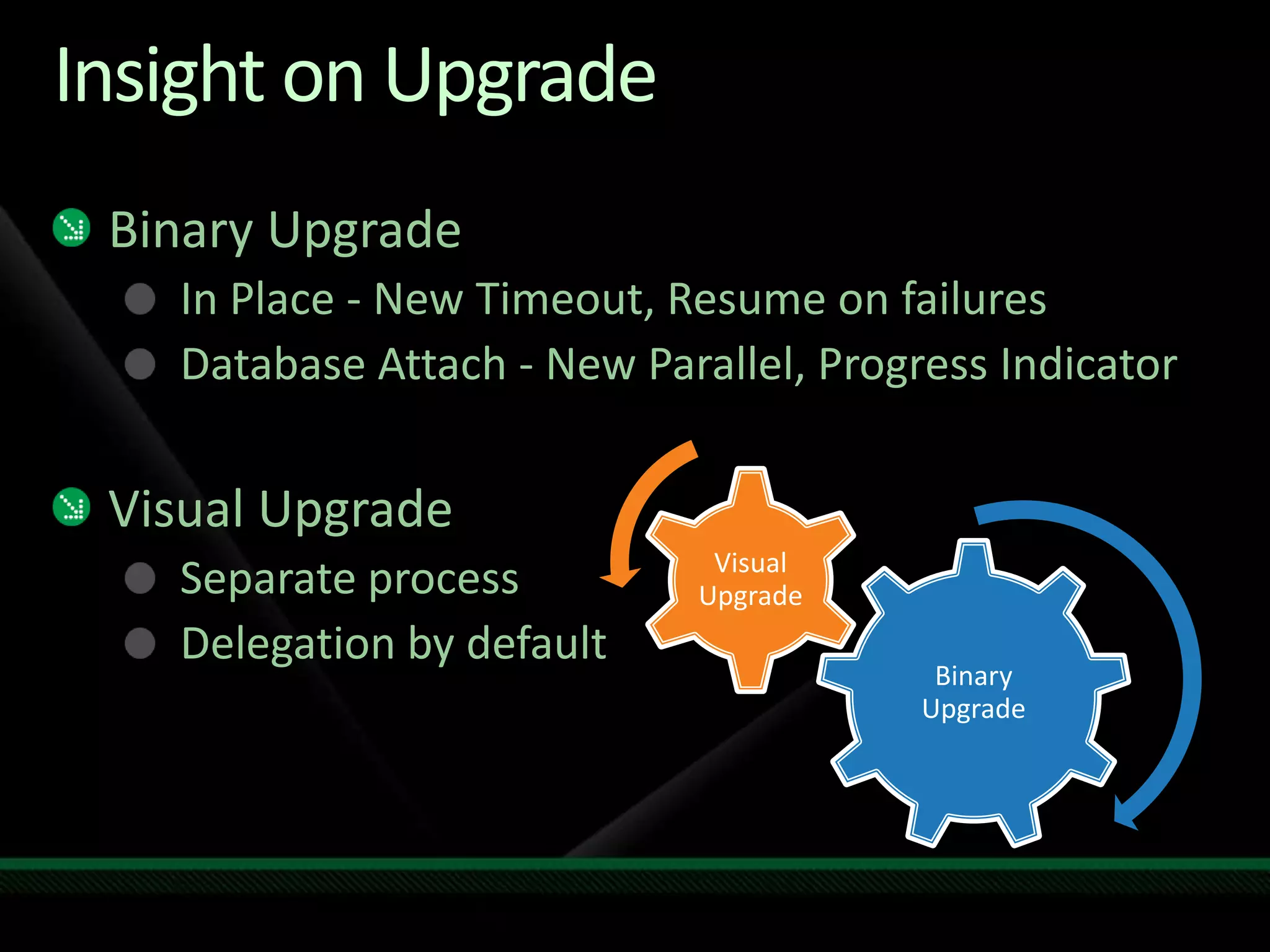 Insight on Upgrade

Binary Upgrade

In Place - New Timeout, Resume on failures

Database Attach - New Parallel, Progress Indicator

Visual Upgrade

Separate process

Delegation by default

Visual Upgrade

Binary Upgrade